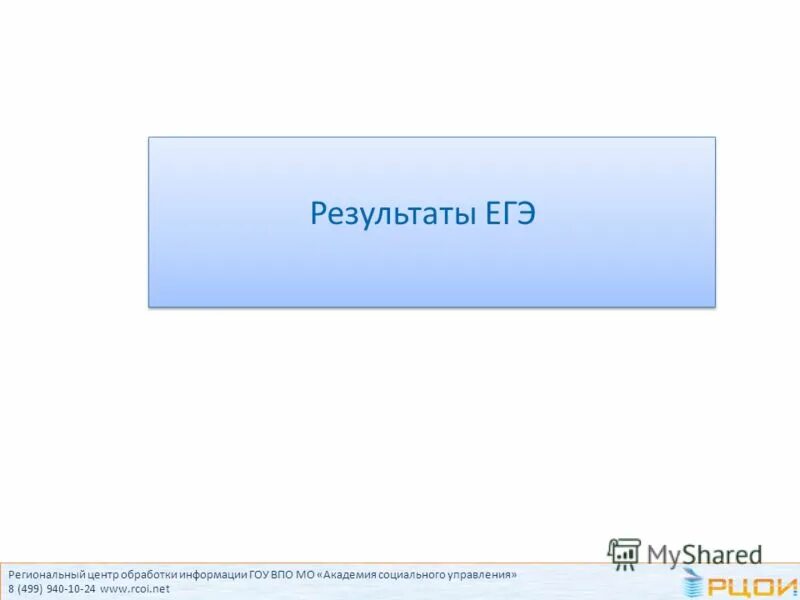 Результаты ЕГЭ

MyShared

Региональный центр обработки информации ГОУ ВПО МО «Академия социального управления»
8 (499) 940-10-24 www.rcoi.net

РЦОИ